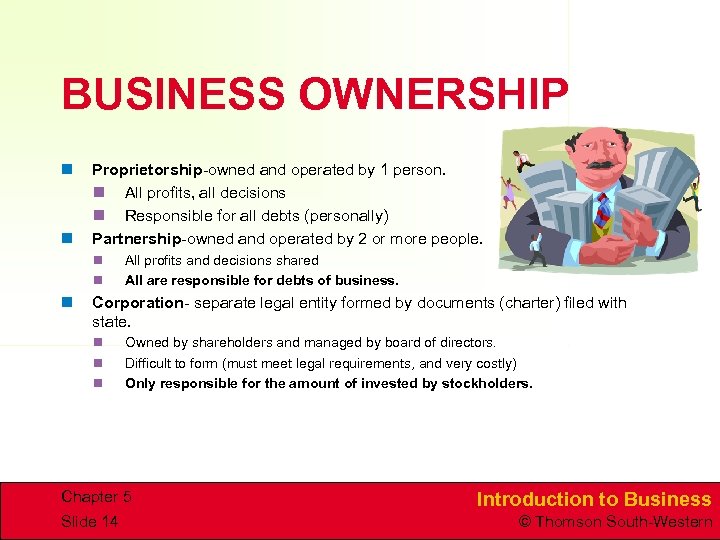 BUSINESS OWNERSHIP

Proprietorship-owned and operated by 1 person.

All profits, all decisions

Responsible for all debts (personally)

Partnership-owned and operated by 2 or more people.

All profits and decisions shared

All are responsible for debts of business.

Corporation- separate legal entity formed by documents (charter) filed with state.

Owned by shareholders and managed by board of directors.

Difficult to form (must meet legal requirements, and very costly)

Only responsible for the amount of invested by stockholders.

Chapter 5
Slide 14

Introduction to Business
© Thomson South-Western